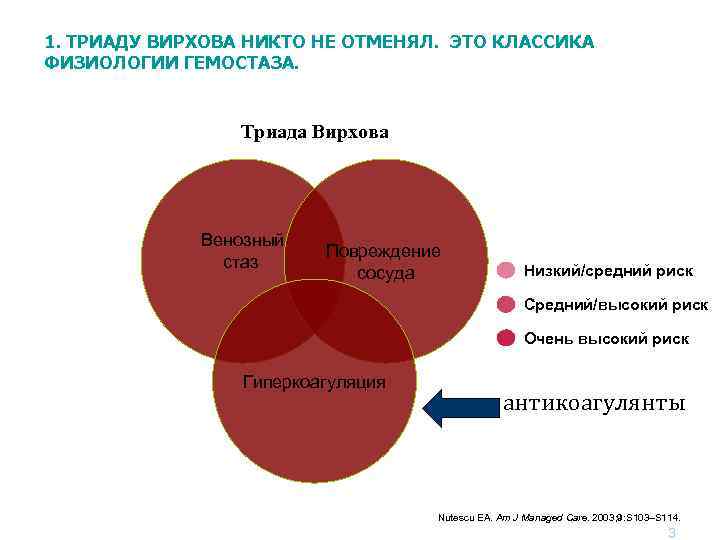 1. ТРИАДУ ВИРХОВА НИКТО НЕ ОТМЕНЯЛ. ЭТО КЛАССИКА ФИЗИОЛОГИИ ГЕМОСТАЗА.

Триада Вирхова

Венозный стаз

Повреждение сосуда

Гиперкоагуляция

Низкий/средний риск

Средний/высокий риск

Очень высокий риск

антикоагулянты

Nutescu EA. Am J Managed Care. 2003;9:S103–S114.

3